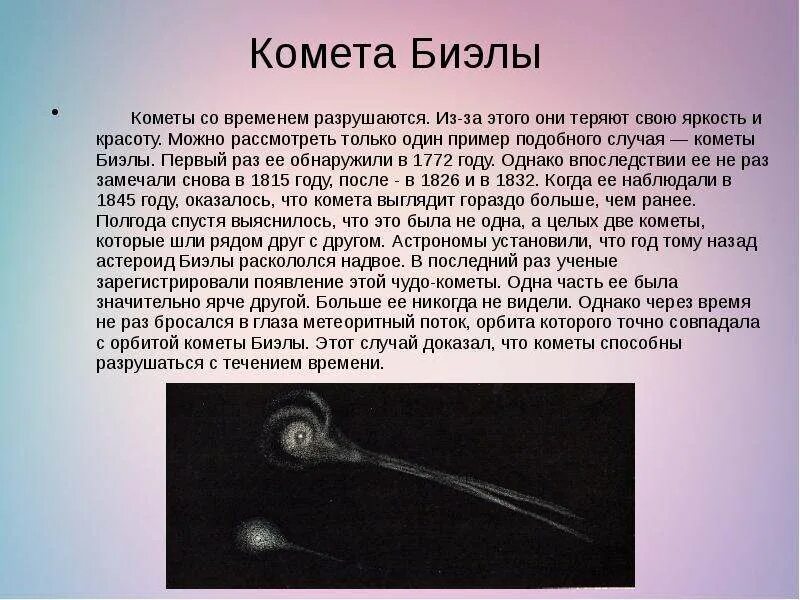 Комета Биэлы

• Кометы со временем разрушаются. Из-за этого они теряют свою яркость и красоту. Можно рассмотреть только один пример подобного случая — кометы Биэлы. Первый раз ее обнаружили в 1772 году. Однако впоследствии ее не раз замечали снова в 1815 году, после - в 1826 и в 1832. Когда ее наблюдали в 1845 году, оказалось, что комета выглядит гораздо больше, чем ранее. Полгода спустя выяснилось, что это была не одна, а целых две кометы, которые шли рядом друг с другом. Астрономы установили, что год тому назад астероид Биэлы раскололся надвое. В последний раз ученые зарегистрировали появление этой чудо-кометы. Одна часть ее была значительно ярче другой. Больше ее никогда не видели. Однако через время не раз бросался в глаза метеоритный поток, орбита которого точно совпадала с орбитой кометы Биэлы. Этот случай доказал, что кометы способны разрушаться с течением времени.